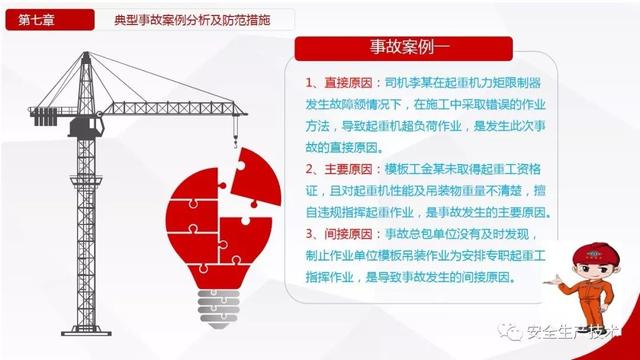 第七章

典型事故案例分析及防范措施

事故案例一

1、直接原因：司机李某在起重机力矩限制器发生故障额情况下，在施工中采取错误的作业方法，导致起重机超负荷作业，是发生此次事故的直接原因。

2、主要原因：模板工金某未取得起重工资格证，且对起重机性能及吊装物重量不清楚，擅自违规指挥起重作业，是事故发生的主要原因。

3、间接原因：事故总包单位没有及时发现，制止作业单位模板吊装作业为安排专职起重工指挥作业，是导致事故发生的间接原因。

安全生产技术